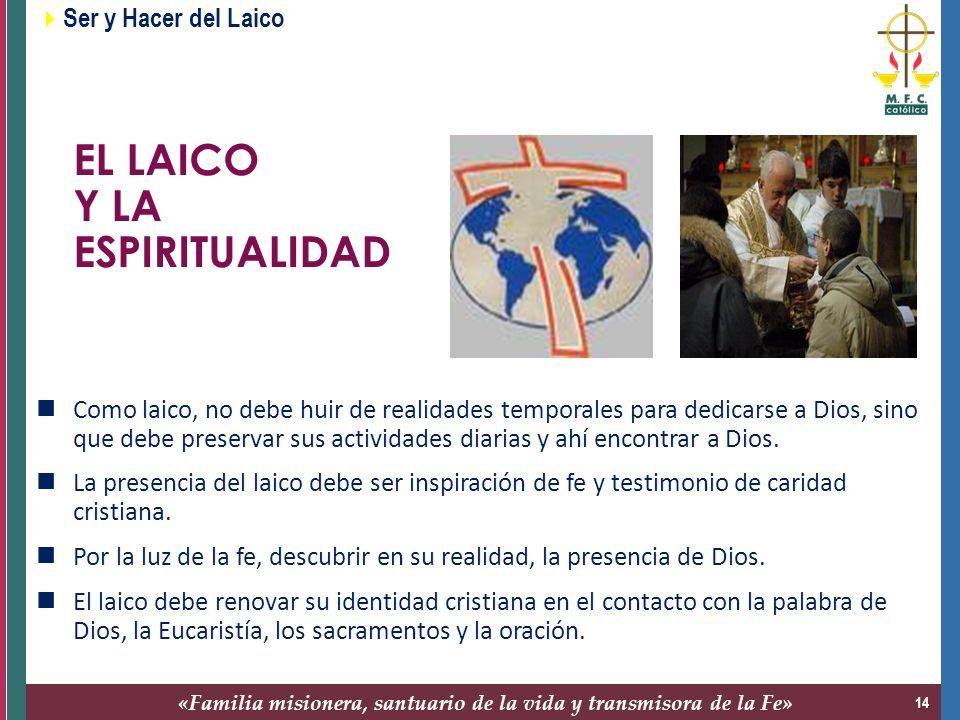 Ser y Hacer del Laico

M. F. C.
católico

EL LAICO
Y LA
ESPIRITUALIDAD

Como laico, no debe huir de realidades temporales para dedicarse a Dios, sino que debe preservar sus actividades diarias y ahí encontrar a Dios.

La presencia del laico debe ser inspiración de fe y testimonio de caridad cristiana.

Por la luz de la fe, descubrir en su realidad, la presencia de Dios.

El laico debe renovar su identidad cristiana en el contacto con la palabra de Dios, la Eucaristía, los sacramentos y la oración.

«Familia misionera, santuario de la vida y transmisora de la Fe»

14